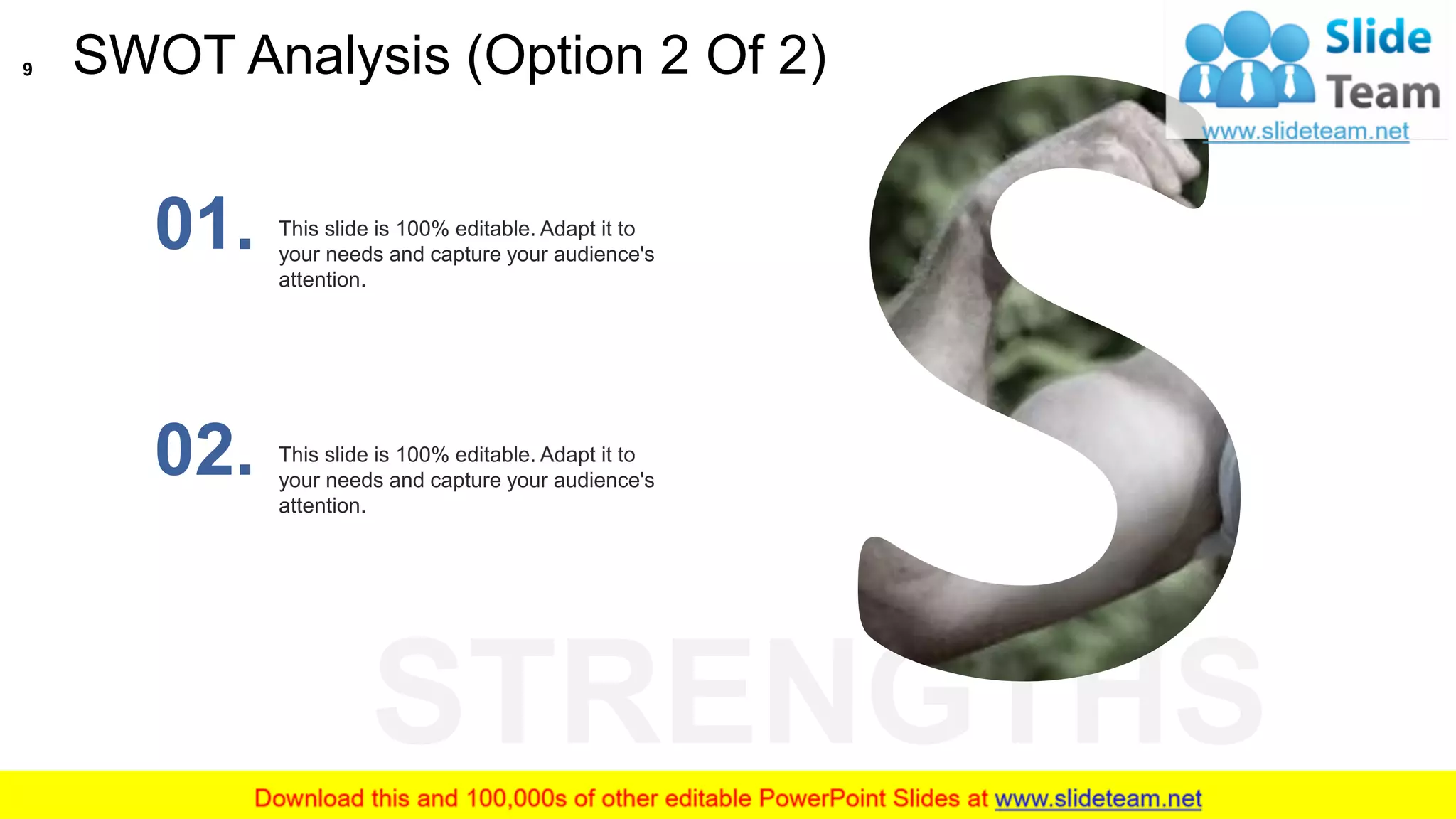 9

SWOT Analysis (Option 2 Of 2)

Slide Team
www.slideteam.net

01.

This slide is 100% editable. Adapt it to your needs and capture your audience's attention.

02.

This slide is 100% editable. Adapt it to your needs and capture your audience's attention.

S

STRENGTHS

Download this and 100,000s of other editable PowerPoint Slides at www.slideteam.net